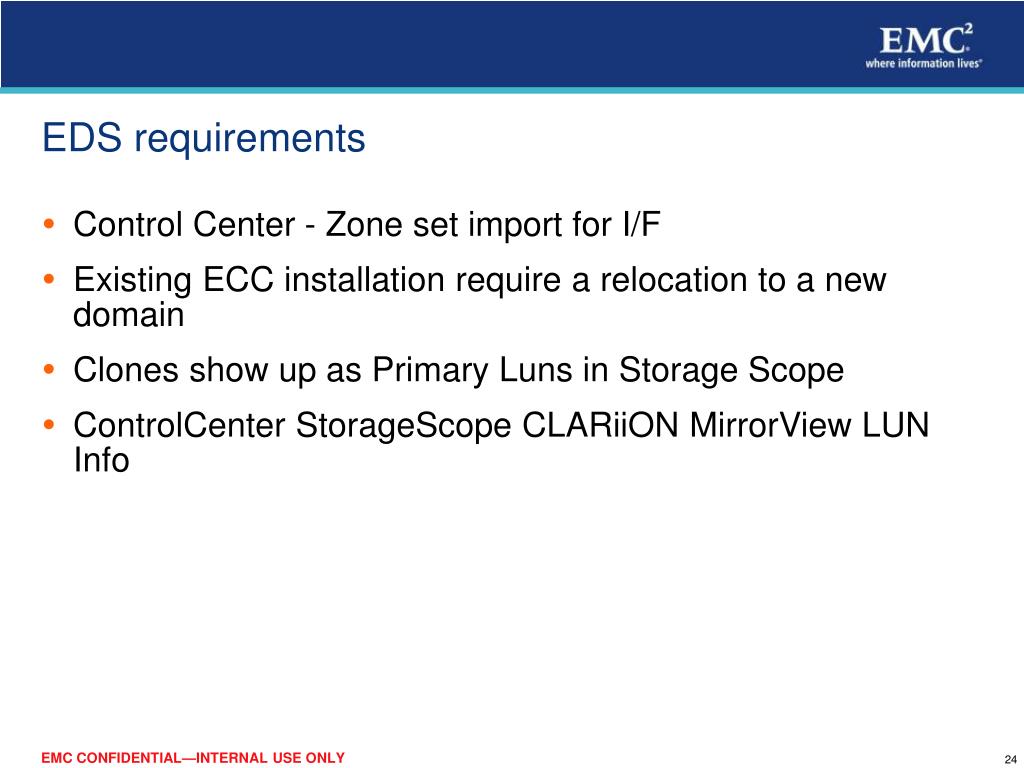 EMC$^2$
where information lives®

EDS requirements

• Control Center - Zone set import for I/F
• Existing ECC installation require a relocation to a new domain
• Clones show up as Primary Luns in Storage Scope
• ControlCenter StorageScope CLARiiON MirrorView LUN Info

EMC CONFIDENTIAL—INTERNAL USE ONLY

24